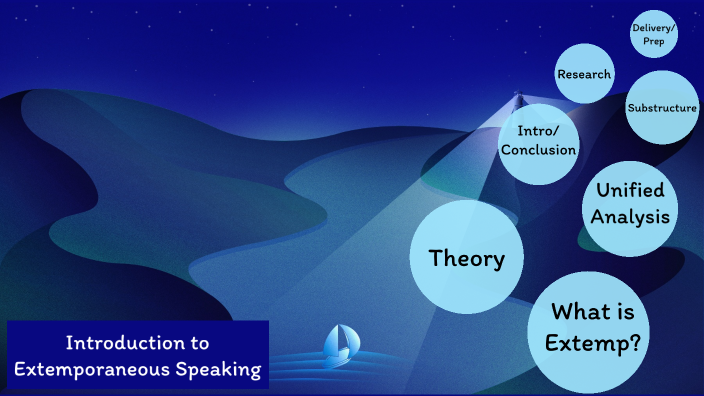 Delivery/ Prep

Research

Substructure

Intro/ Conclusion

Unified Analysis

Theory

What is Extemp?

Introduction to Extemporaneous Speaking